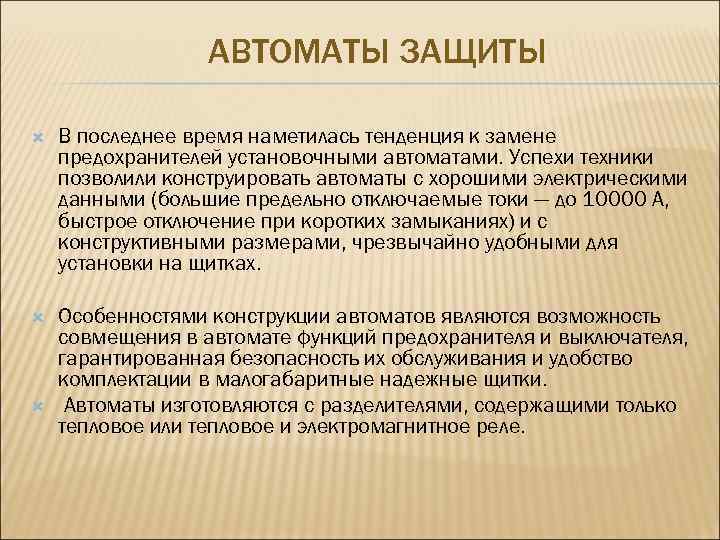 АВТОМАТЫ ЗАЩИТЫ

В последнее время наметилась тенденция к замене предохранителей установочными автоматами. Успехи техники позволили конструировать автоматы с хорошими электрическими данными (большие предельно отключаемые токи — до 10000 А, быстрое отключение при коротких замыканиях) и с конструктивными размерами, чрезвычайно удобными для установки на щитках.

Особенностями конструкции автоматов являются возможность совмещения в автомате функций предохранителя и выключателя, гарантированная безопасность их обслуживания и удобство комплектации в малогабаритные надежные щитки.

Автоматы изготовляются с разделителями, содержащими только тепловое или тепловое и электромагнитное реле.